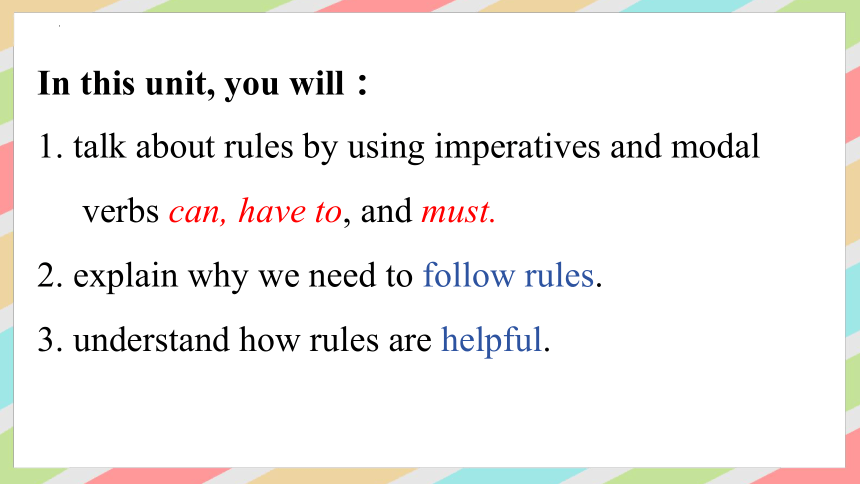 In this unit, you will：

1. talk about rules by using imperatives and modal verbs can, have to, and must.

2. explain why we need to follow rules.

3. understand how rules are helpful.